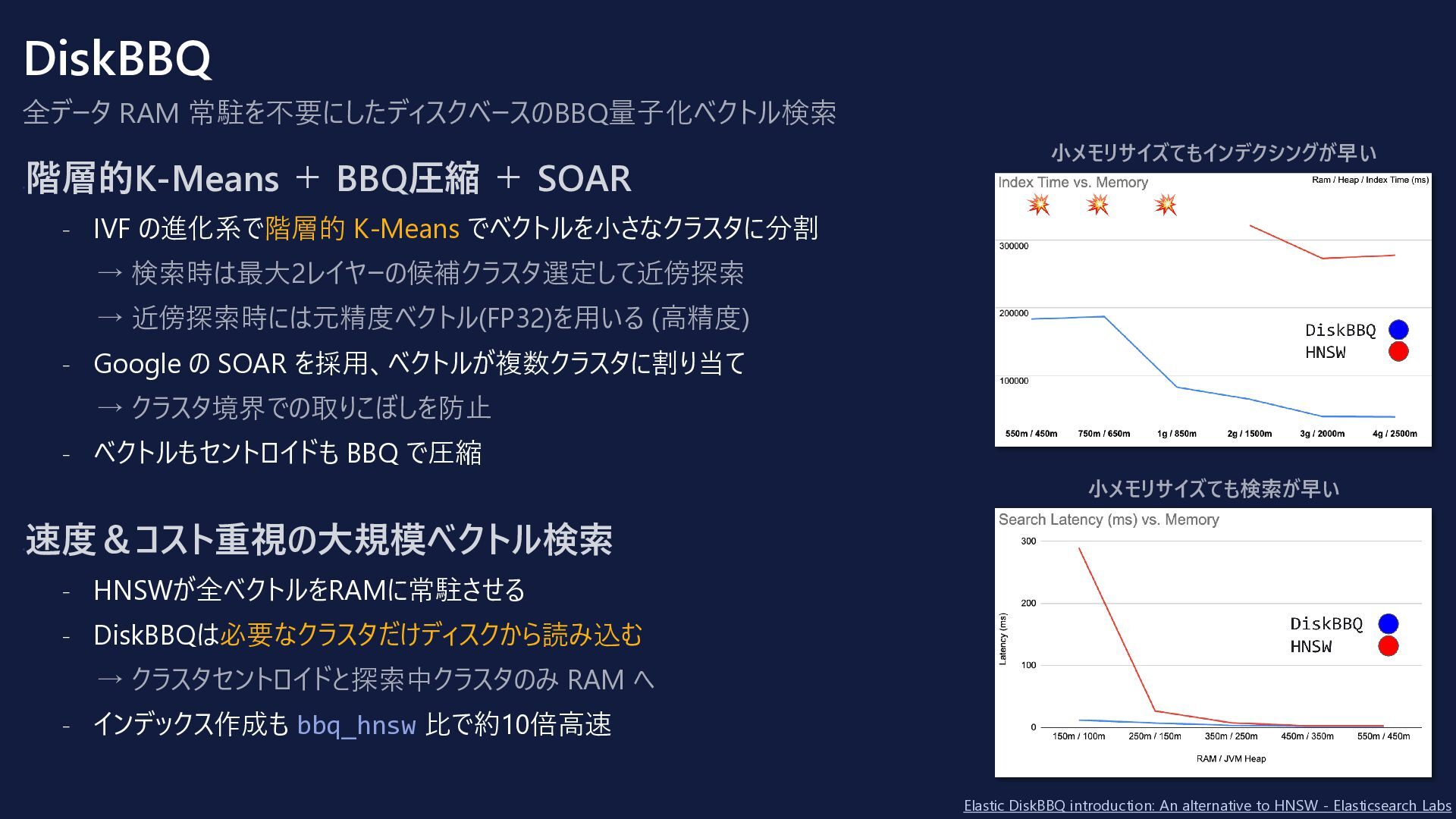 DiskBBQ

全データ RAM 常駐を不要にしたディスクベースのBBQ量子化ベクトル検索

階層的K-Means ＋ BBQ圧縮 ＋ SOAR

- IVF の進化系で階層的 K-Means でベクトルを小さなクラスタに分割

→ 検索時は最大2レイヤーの候補クラスタ選定して近傍探索

→ 近傍探索時には元精度ベクトル(FP32)を用いる (高精度)

- Google の SOAR を採用、ベクトルが複数クラスタに割り当て

→ クラスタ境界での取りこぼしを防止

- ベクトルもセントロイドも BBQ で圧縮

速度＆コスト重視の大規模ベクトル検索

- HNSWが全ベクトルをRAMに常駐させる

- DiskBBQは必要なクラスタだけディスクから読み込む

→ クラスタセントロイドと探索中クラスタのみ RAM へ

- インデックス作成も bbq_hnsw 比で約10倍高速

小メモリサイズでもインデクシングが早い

Index Time vs. Memory

Ram / Heap / Index Time (ms)

300000

200000

100000

DiskBBQ

HNSW

550m / 450m 750m / 650m 1g / 850m 2g / 1500m 3g / 2000m 4g / 2500m

小メモリサイズでも検索が早い

Search Latency (ms) vs. Memory

300

200

100

0

Latency (ms)

DiskBBQ

HNSW

150m / 100m 250m / 150m 350m / 250m 450m / 350m 550m / 450m

RAM / JVM Heap

Elastic DiskBBQ introduction: An alternative to HNSW - Elasticsearch Labs